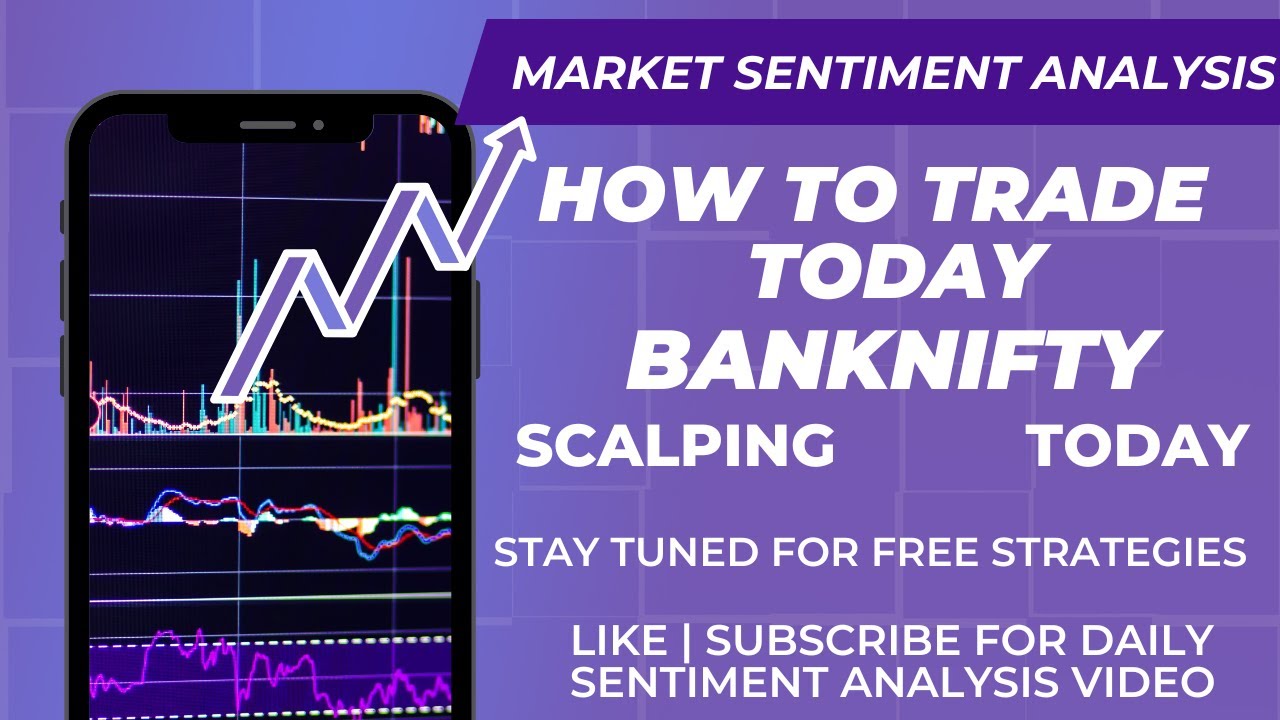 MARKET SENTIMENT ANALYSIS

HOW TO TRADE TODAY BANKNIFTY

SCALPING TODAY

STAY TUNED FOR FREE STRATEGIES

LIKE | SUBSCRIBE FOR DAILY SENTIMENT ANALYSIS VIDEO